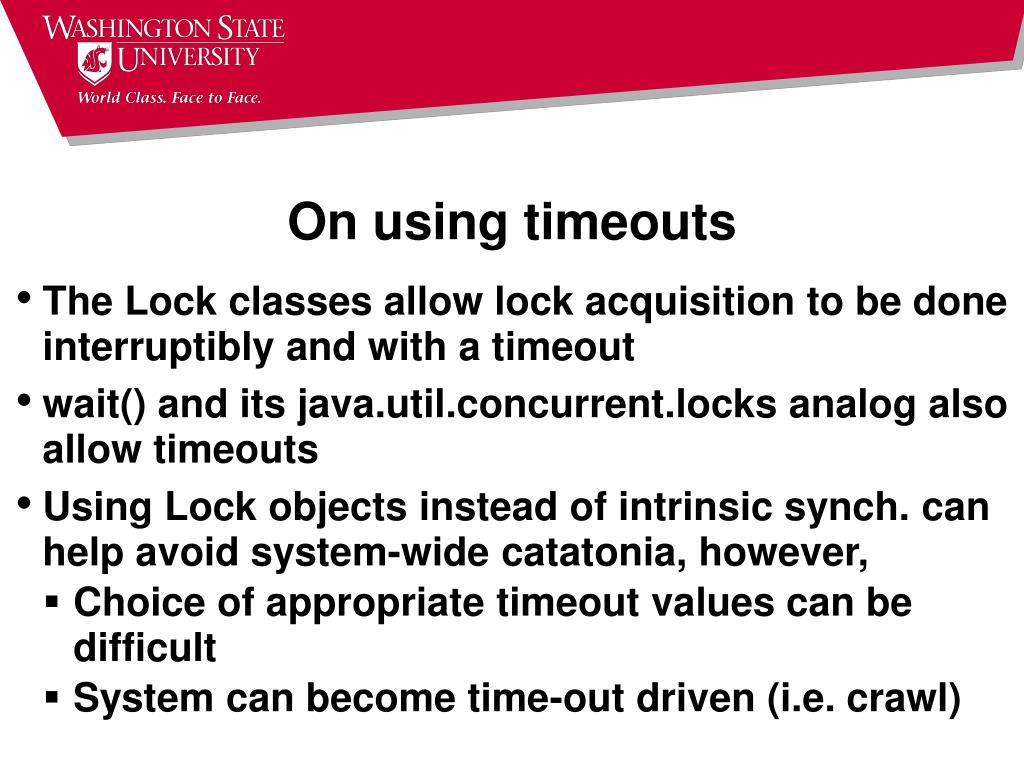 WASHINGTON STATE UNIVERSITY
World Class. Face to Face.

On using timeouts

• The Lock classes allow lock acquisition to be done interruptibly and with a timeout
• wait() and its java.util.concurrent.locks analog also allow timeouts
• Using Lock objects instead of intrinsic synch. can help avoid system-wide catatonia, however,
  ▪ Choice of appropriate timeout values can be difficult
  ▪ System can become time-out driven (i.e. crawl)